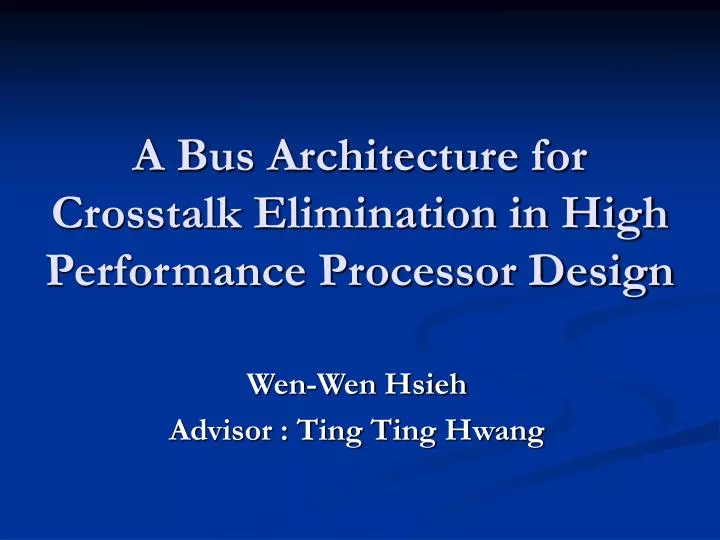 A Bus Architecture for Crosstalk Elimination in High Performance Processor Design

Wen-Wen Hsieh

Advisor : Ting Ting Hwang